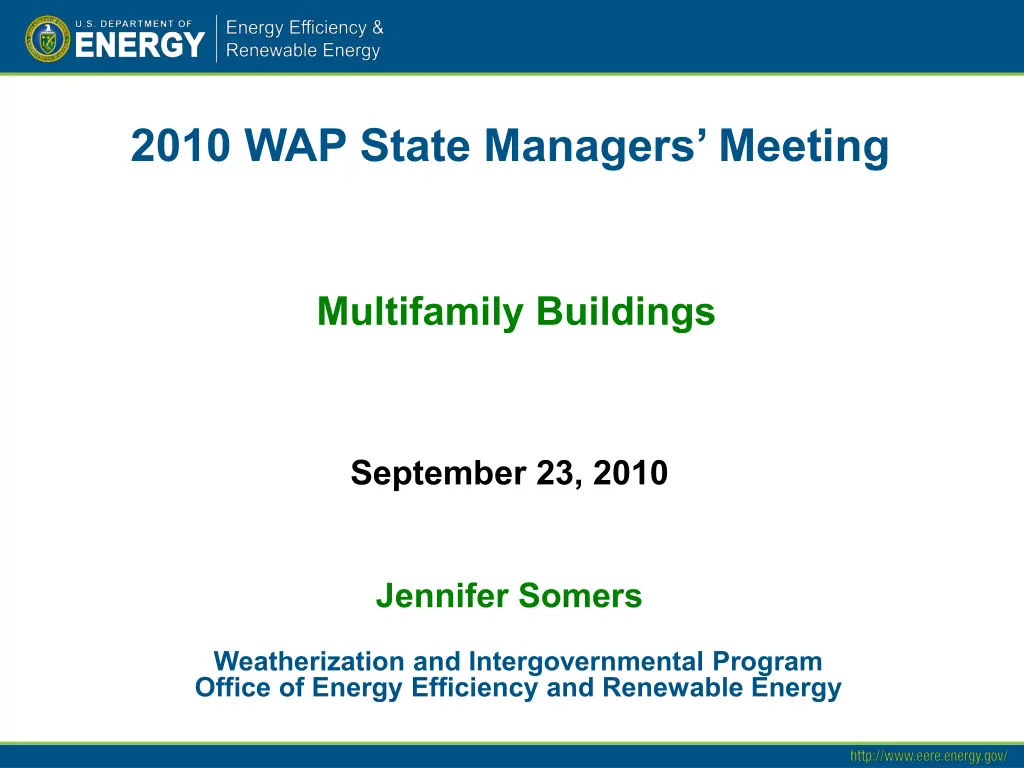 U.S. DEPARTMENT OF
ENERGY

Energy Efficiency &
Renewable Energy

2010 WAP State Managers' Meeting

Multifamily Buildings

September 23, 2010

Jennifer Somers

Weatherization and Intergovernmental Program
Office of Energy Efficiency and Renewable Energy

http://www.eere.energy.gov/